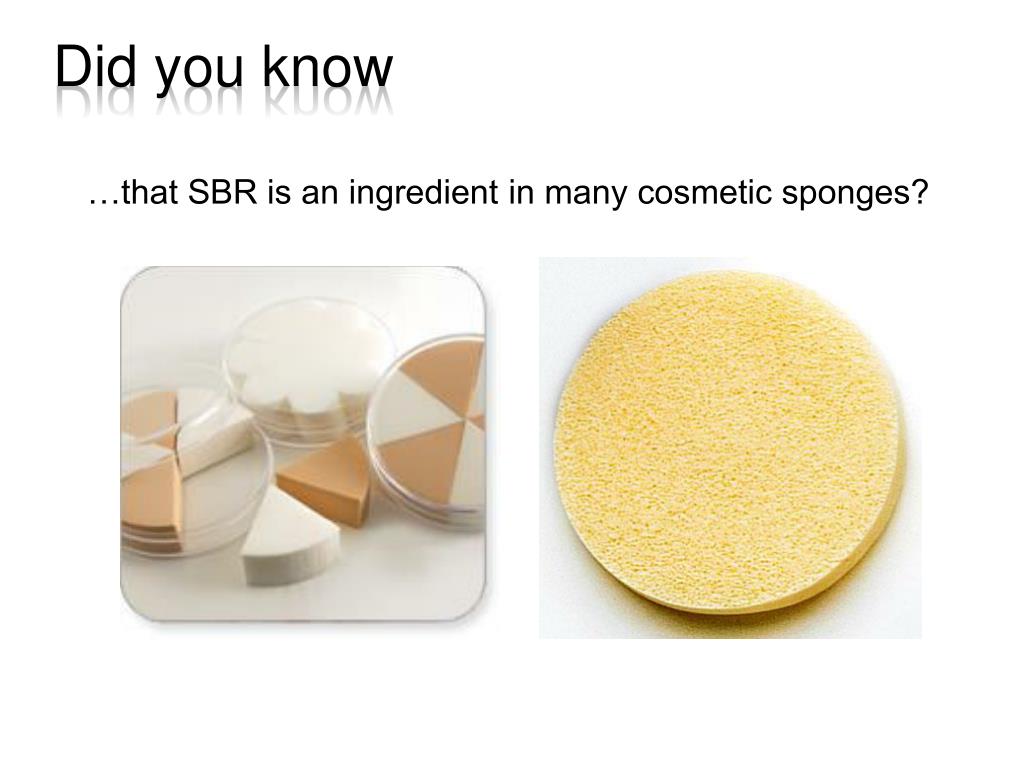 Did you know

…that SBR is an ingredient in many cosmetic sponges?